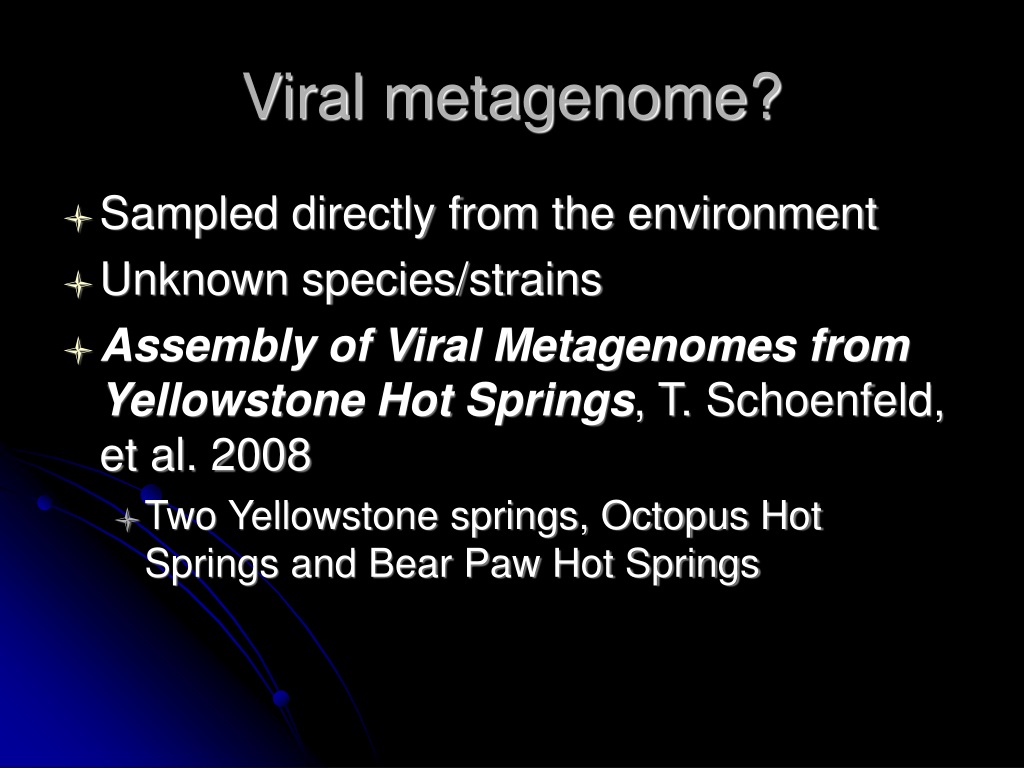 Viral metagenome?

Sampled directly from the environment

Unknown species/strains

Assembly of Viral Metagenomes from Yellowstone Hot Springs, T. Schoenfeld, et al. 2008

Two Yellowstone springs, Octopus Hot Springs and Bear Paw Hot Springs